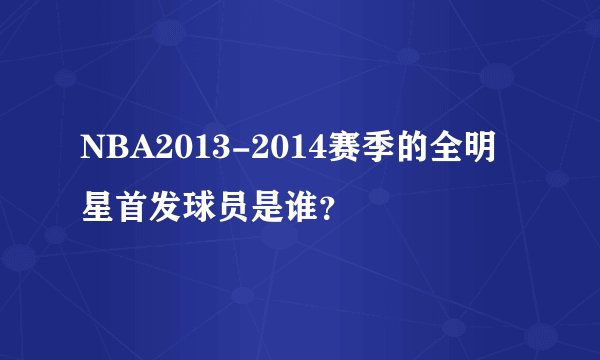 NBA2013-2014赛季的全明星首发球员是谁?